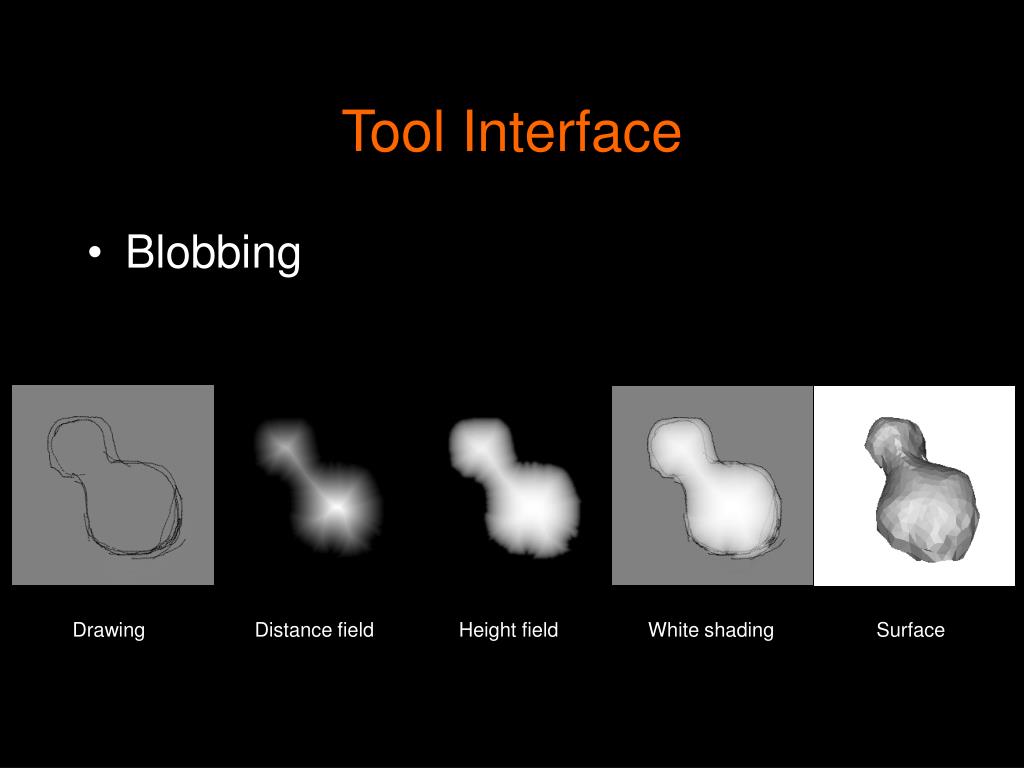 Tool Interface

• Blobbing

Drawing

Distance field

Height field

White shading

Surface